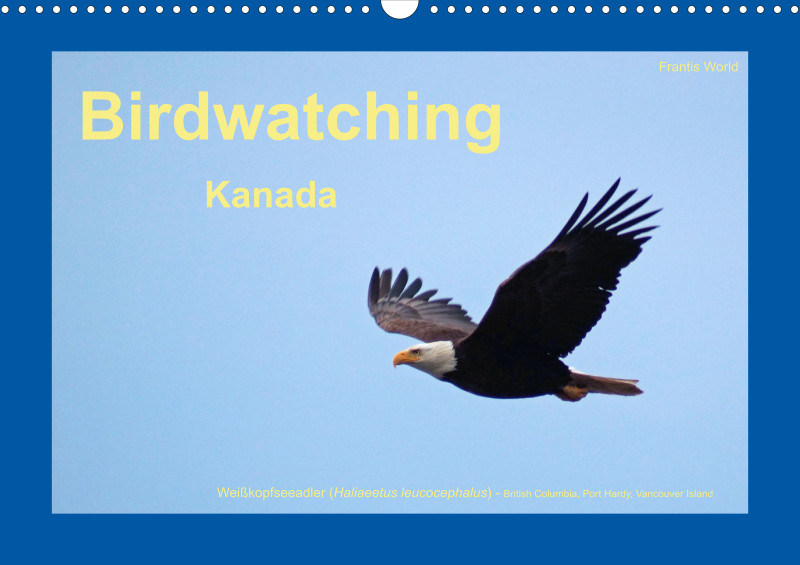 Frantis World

Birdwatching

Kanada

Weißkopfseeadler (Haliaeetus leucocephalus) - British Columbia, Port Hardy, Vancouver Island